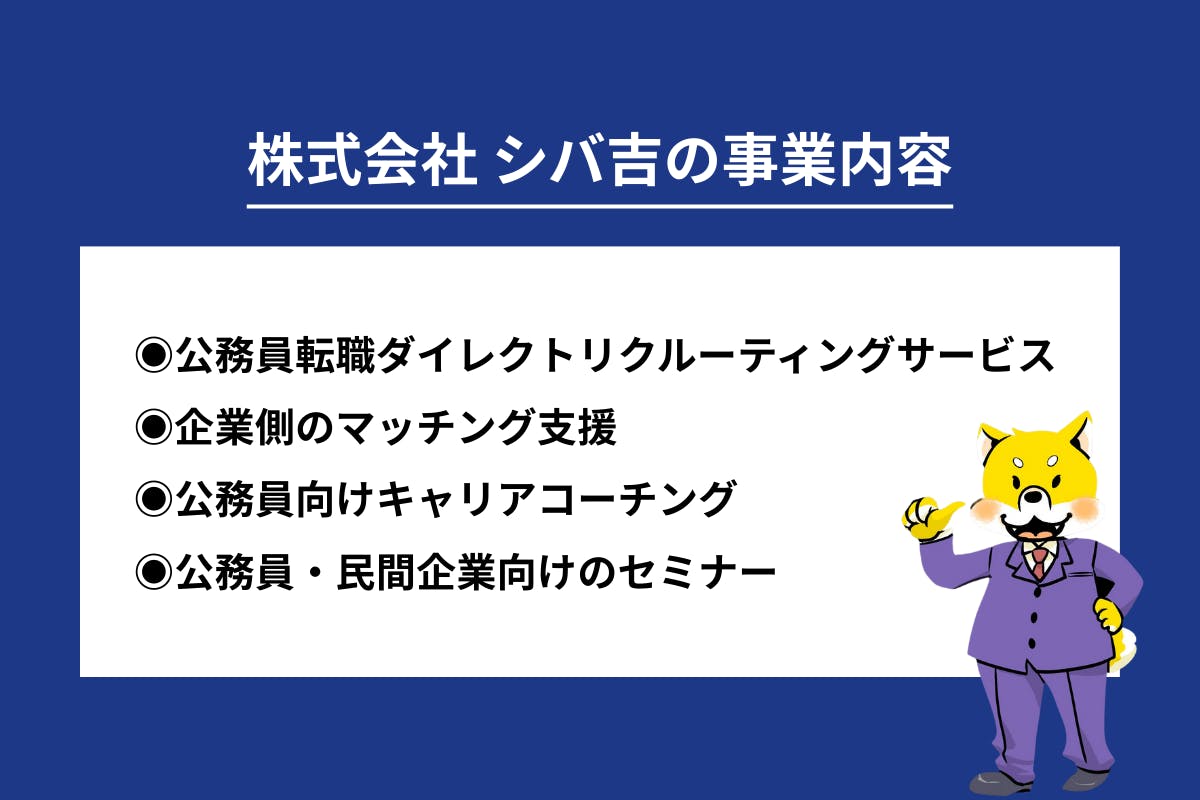 株式会社 シバ吉の事業内容

◉公務員転職ダイレクトリクルーティングサービス
◉企業側のマッチング支援
◉公務員向けキャリアコーチング
◉公務員・民間企業向けのセミナー